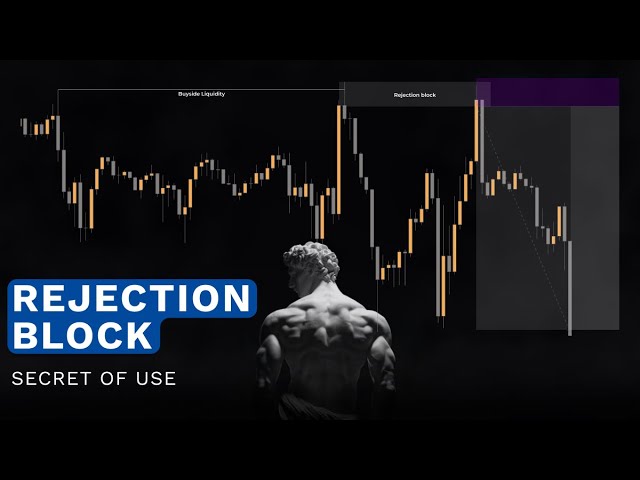 Buyside Liquidity

Rejection block

REJECTION BLOCK

SECRET OF USE